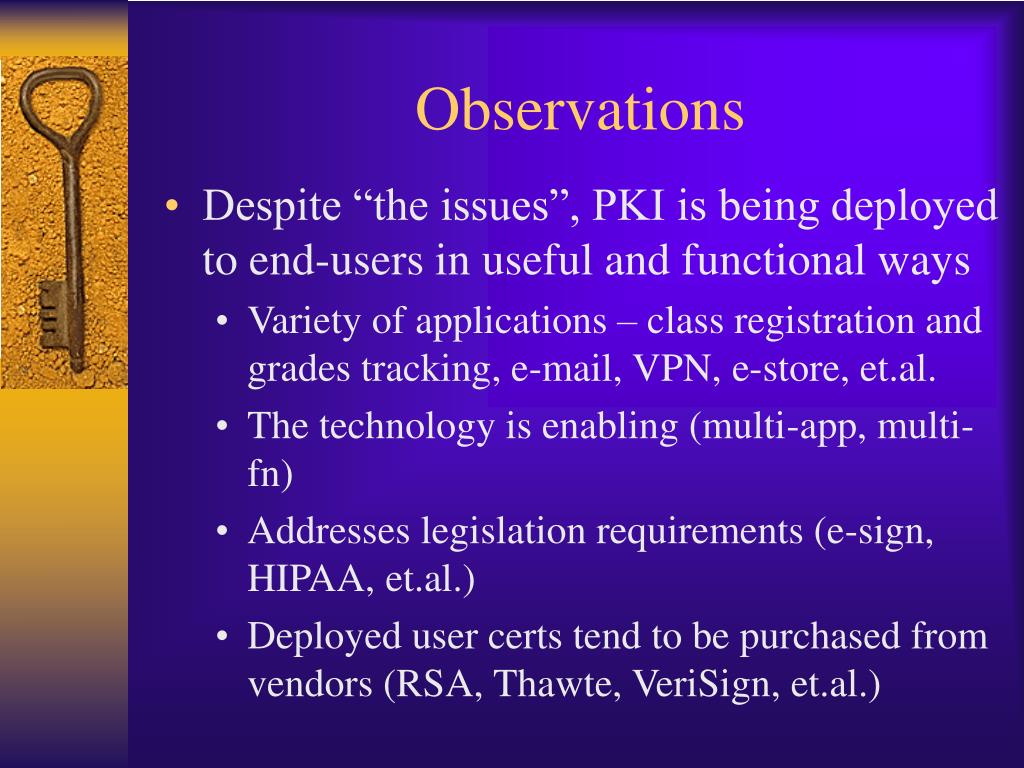 Observations

• Despite “the issues”, PKI is being deployed to end-users in useful and functional ways
  • Variety of applications – class registration and grades tracking, e-mail, VPN, e-store, et.al.
  • The technology is enabling (multi-app, multi-fn)
  • Addresses legislation requirements (e-sign, HIPAA, et.al.)
  • Deployed user certs tend to be purchased from vendors (RSA, Thawte, VeriSign, et.al.)